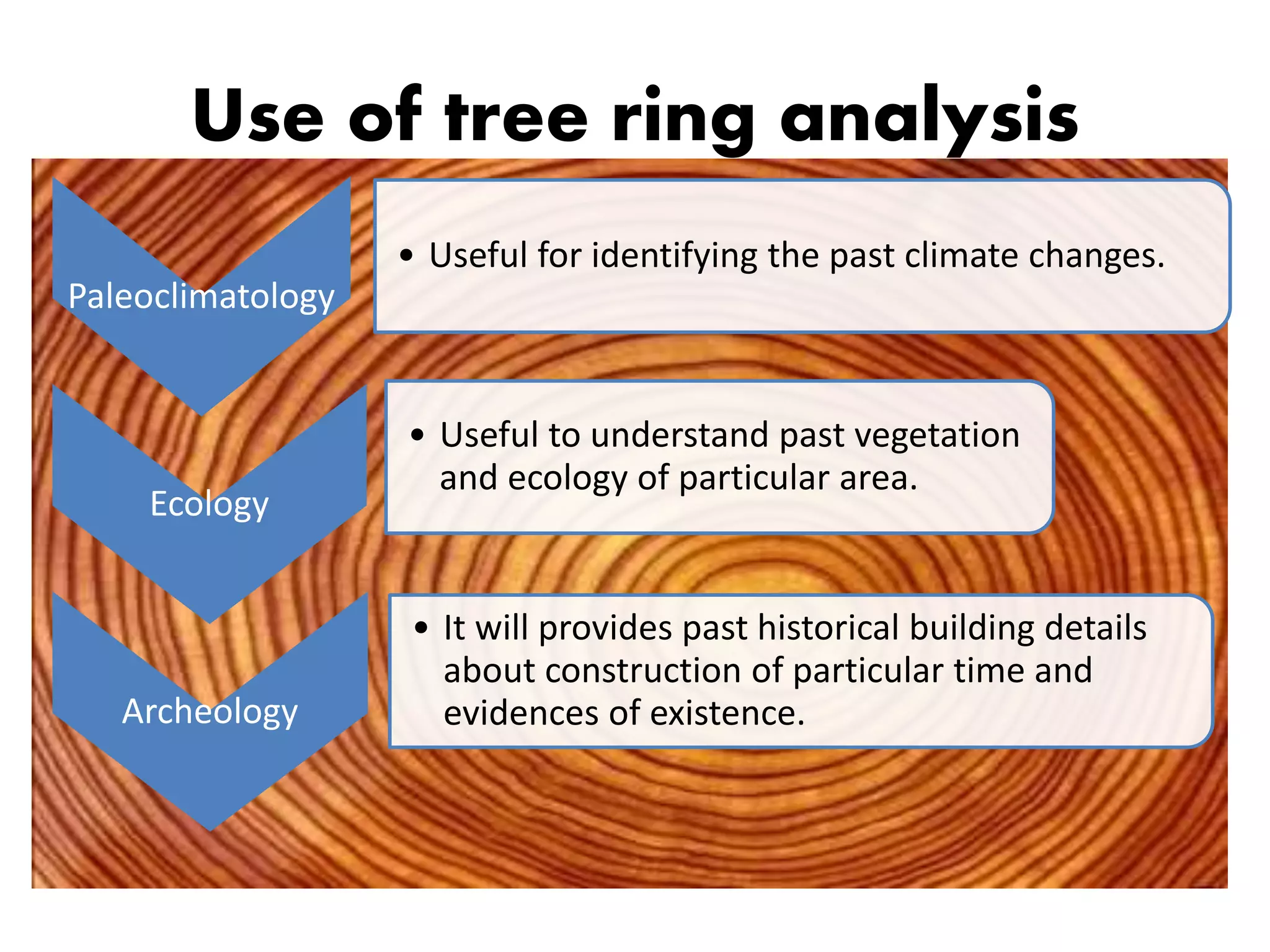 Use of tree ring analysis

Paleoclimatology

• Useful for identifying the past climate changes.

Ecology

• Useful to understand past vegetation and ecology of particular area.

Archeology

• It will provides past historical building details about construction of particular time and evidences of existence.